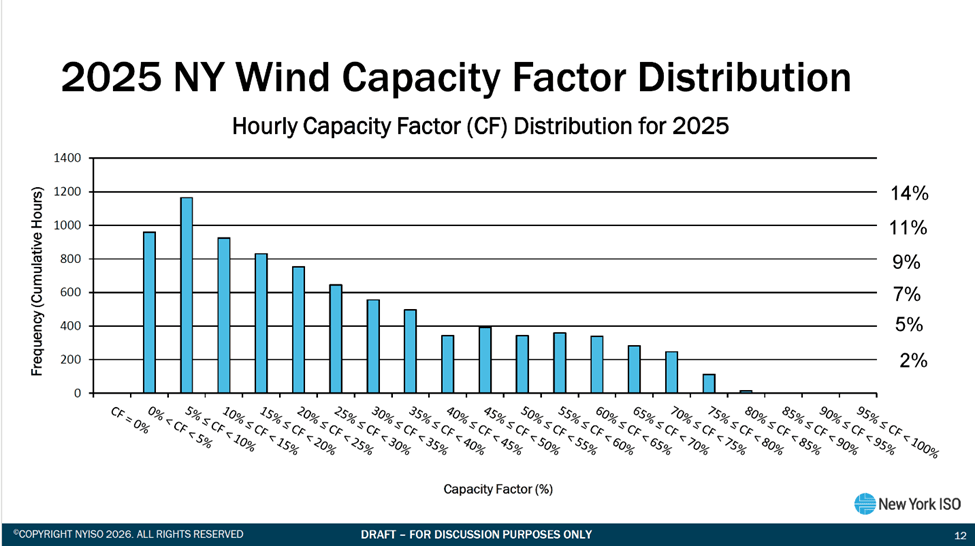 2025 NY Wind Capacity Factor Distribution

Hourly Capacity Factor (CF) Distribution for 2025

Frequency (Cumulative Hours)

1400
1200
1000
800
600
400
200
0

14%
11%
9%
7%
5%
2%

CF = 0%
0% < CF < 5%
5% ≤ CF < 10%
10% ≤ CF < 15%
15% ≤ CF < 20%
20% ≤ CF < 25%
25% ≤ CF < 30%
30% ≤ CF < 35%
35% ≤ CF < 40%
40% ≤ CF < 45%
45% ≤ CF < 50%
50% ≤ CF < 55%
55% ≤ CF < 60%
60% ≤ CF < 65%
65% ≤ CF < 70%
70% ≤ CF < 75%
75% ≤ CF < 80%
80% ≤ CF < 85%
85% ≤ CF < 90%
90% ≤ CF < 95%
95% ≤ CF < 100%

Capacity Factor (%)

New York ISO

©COPYRIGHT NYISO 2026. ALL RIGHTS RESERVED

DRAFT – FOR DISCUSSION PURPOSES ONLY

12